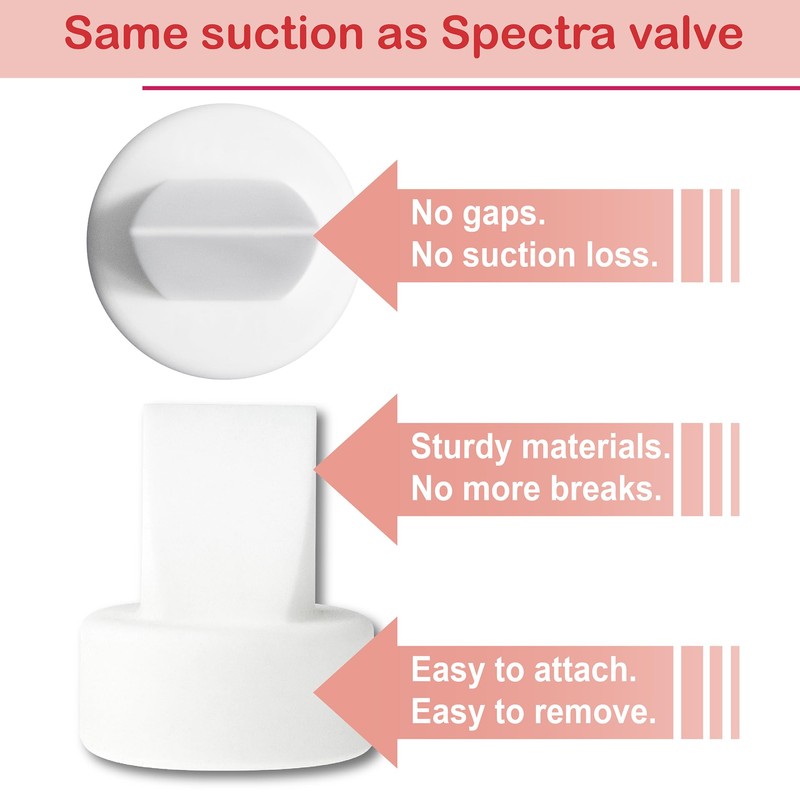 Same suction as Spectra valve

No gaps.
No suction loss.

Sturdy materials.
No more breaks.

Easy to attach.
Easy to remove.